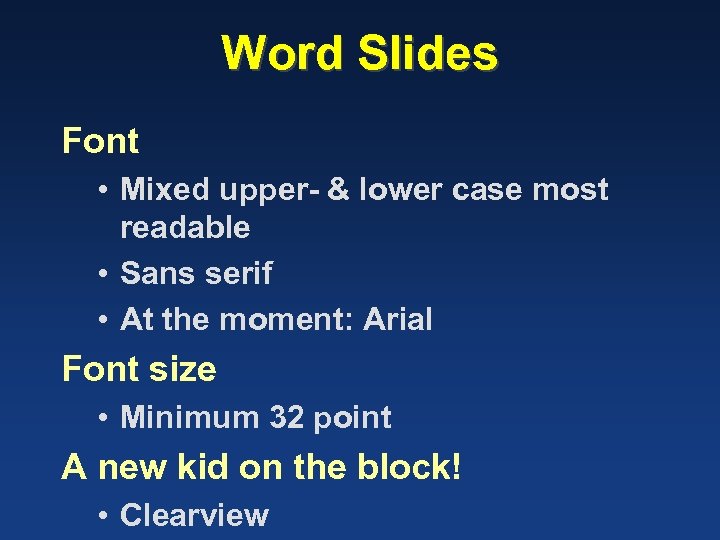 Word Slides

Font

• Mixed upper- & lower case most readable

• Sans serif

• At the moment: Arial

Font size

• Minimum 32 point

A new kid on the block!

• Clearview